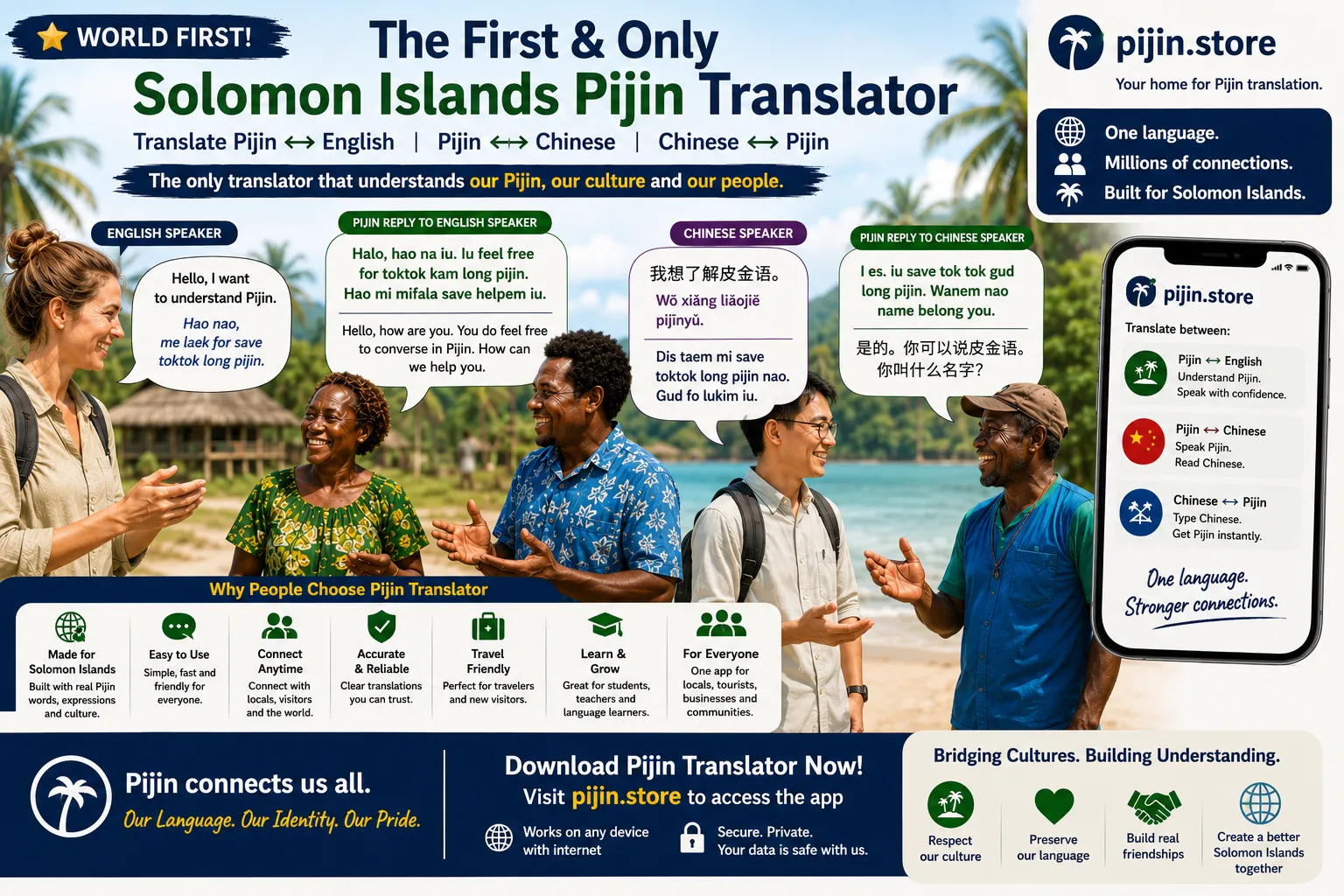 WORLD FIRST!

The First & Only
Solomon Islands Pijin Translator

Translate Pijin ↔ English | Pijin ↔ Chinese | Chinese ↔ Pijin

The only translator that understands our Pijin, our culture and our people.

pijin.store
Your home for Pijin translation.

One language.
Millions of connections.
Built for Solomon Islands.

ENGLISH SPEAKER
Hello, I want to understand Pijin.
Hao nao, me laek for save toktok long pijin.

PIJIN REPLY TO ENGLISH SPEAKER
Halo, hao na iu. Iu feel free for toktok kam long pijin. Hao mi mifala save helpem iu.
Hello, how are you. You do feel free to converse in Pijin. How can we help you.

CHINESE SPEAKER
我想了解皮金语。
Wǒ xiǎng liǎojiě píjīnyǔ.
Dis taem mi save toktok long pijin nao. Gud fo lukim iu.

PIJIN REPLY TO CHINESE SPEAKER
I es. iu save tok tok gud long pijin. Wanem nao name belong you.
是的。你可以说皮金语。你叫什么名字?

pijin.store
Translate between:
Pijin ↔ English
Understand Pijin.
Speak with confidence.
Pijin ↔ Chinese
Speak Pijin.
Read Chinese.
Chinese ↔ Pijin
Type Chinese.
Get Pijin instantly.
One language.
Stronger connections.

Why People Choose Pijin Translator

Made for Solomon Islands
Built with real Pijin words, expressions and culture.

Easy to Use
Simple, fast and friendly for everyone.

Connect Anytime
Connect with locals, visitors and the world.

Accurate & Reliable
Clear translations you can trust.

Travel Friendly
Perfect for travelers and new visitors.

Learn & Grow
Great for students, teachers and language learners.

For Everyone
One app for locals, tourists, businesses and communities.

Pijin connects us all.
Our Language. Our Identity. Our Pride.

Download Pijin Translator Now!
Visit pijin.store to access the app
Works on any device with internet
Secure. Private. Your data is safe with us.

Bridging Cultures. Building Understanding.
Respect our culture
Preserve our language
Build real friendships
Create a better Solomon Islands together